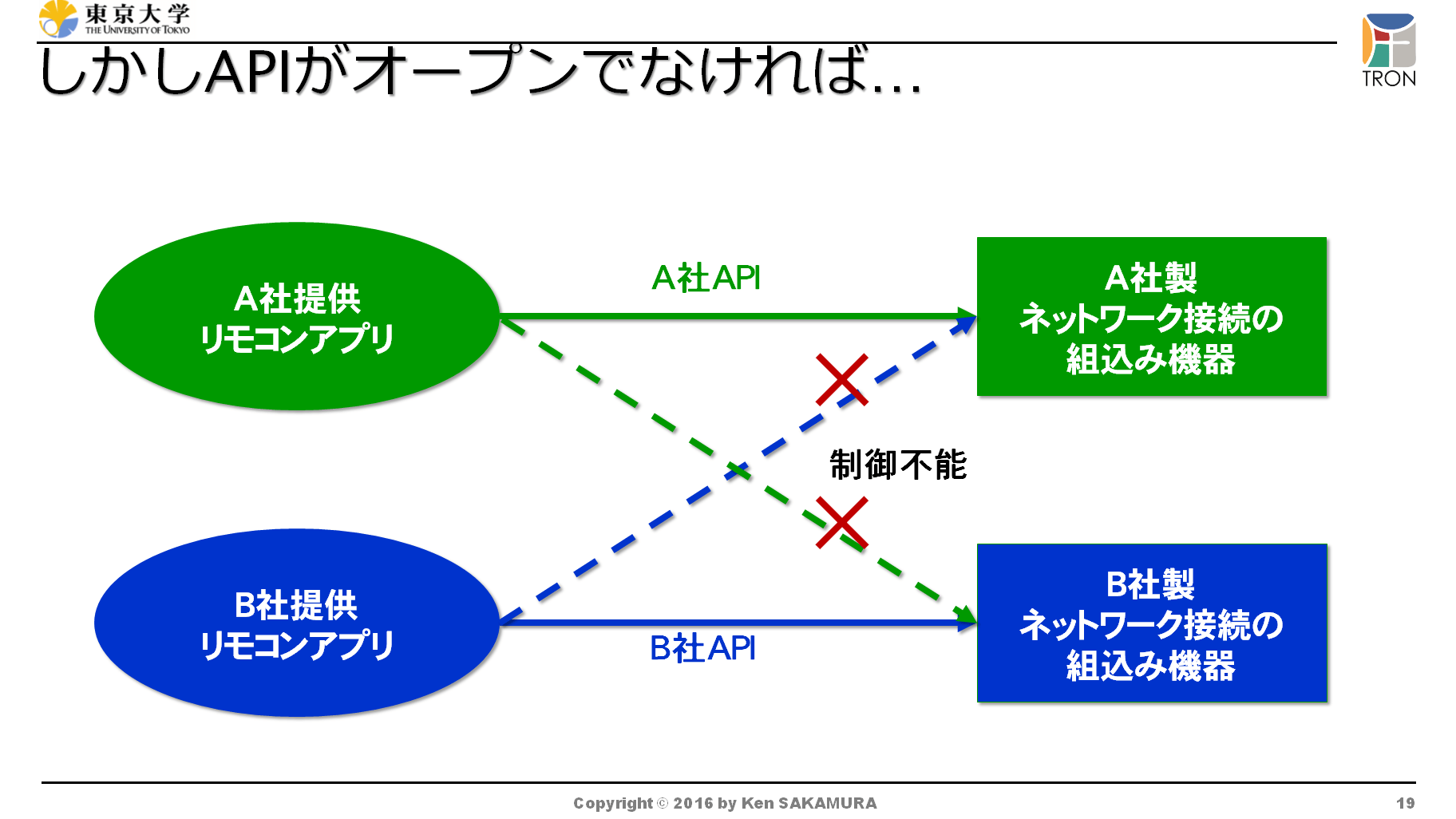 東京大学
THE UNIVERSITY OF TOKYO

TRON

しかしAPIがオープンでなければ…

A社提供
リモコンアプリ

A社API

A社製
ネットワーク接続の
組込み機器

制御不能

B社提供
リモコンアプリ

B社API

B社製
ネットワーク接続の
組込み機器

Copyright © 2016 by Ken SAKAMURA

19